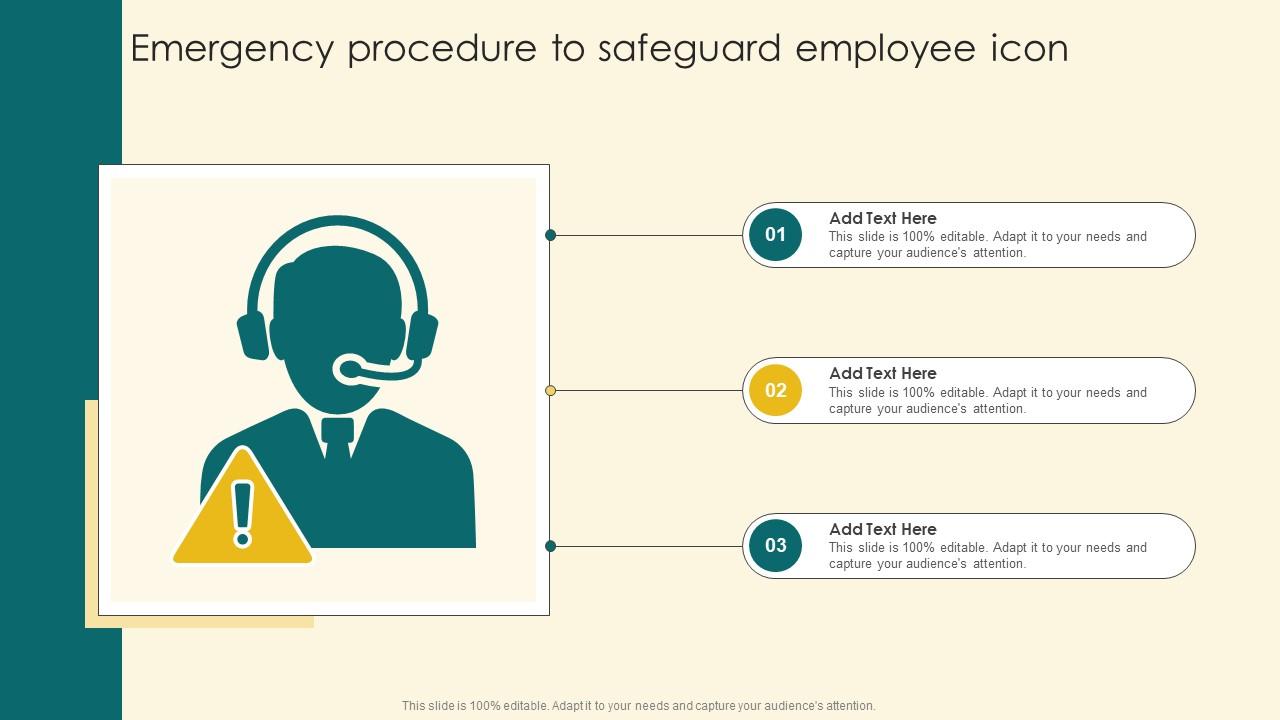 Emergency procedure to safeguard employee icon

01
Add Text Here
This slide is 100% editable. Adapt it to your needs and capture your audience's attention.

02
Add Text Here
This slide is 100% editable. Adapt it to your needs and capture your audience's attention.

03
Add Text Here
This slide is 100% editable. Adapt it to your needs and capture your audience's attention.

This slide is 100% editable. Adapt it to your needs and capture your audience's attention.